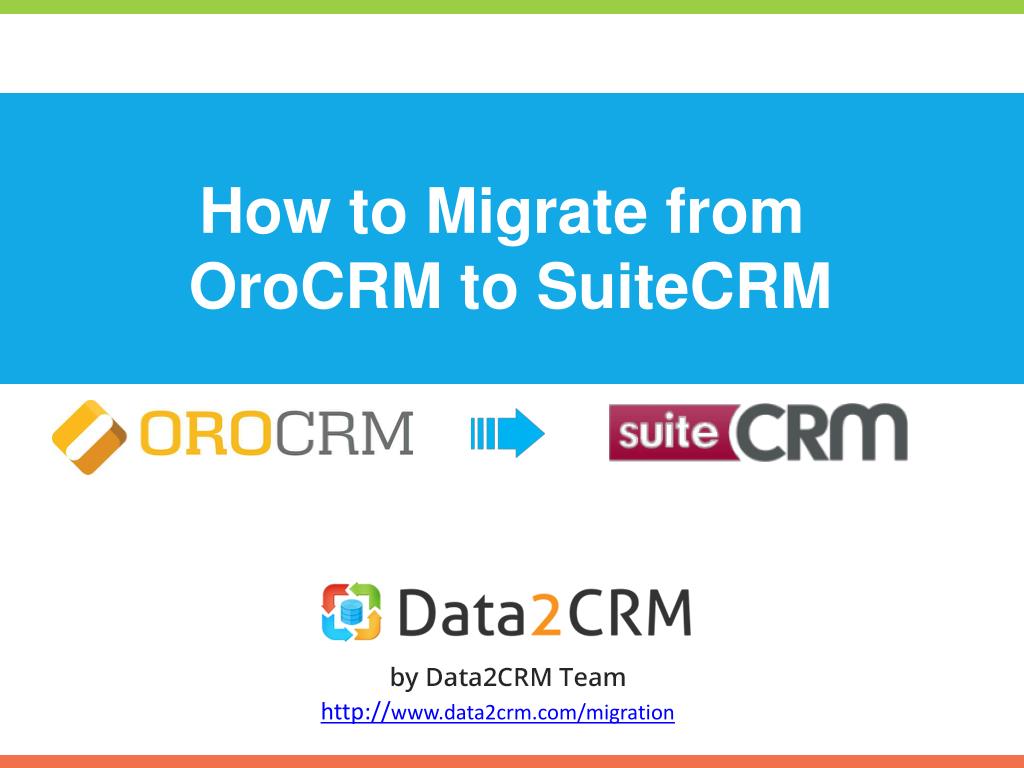 How to Migrate from OroCRM to SuiteCRM

OROCRM

suite CRM

Data2CRM

by Data2CRM Team
http://www.data2crm.com/migration